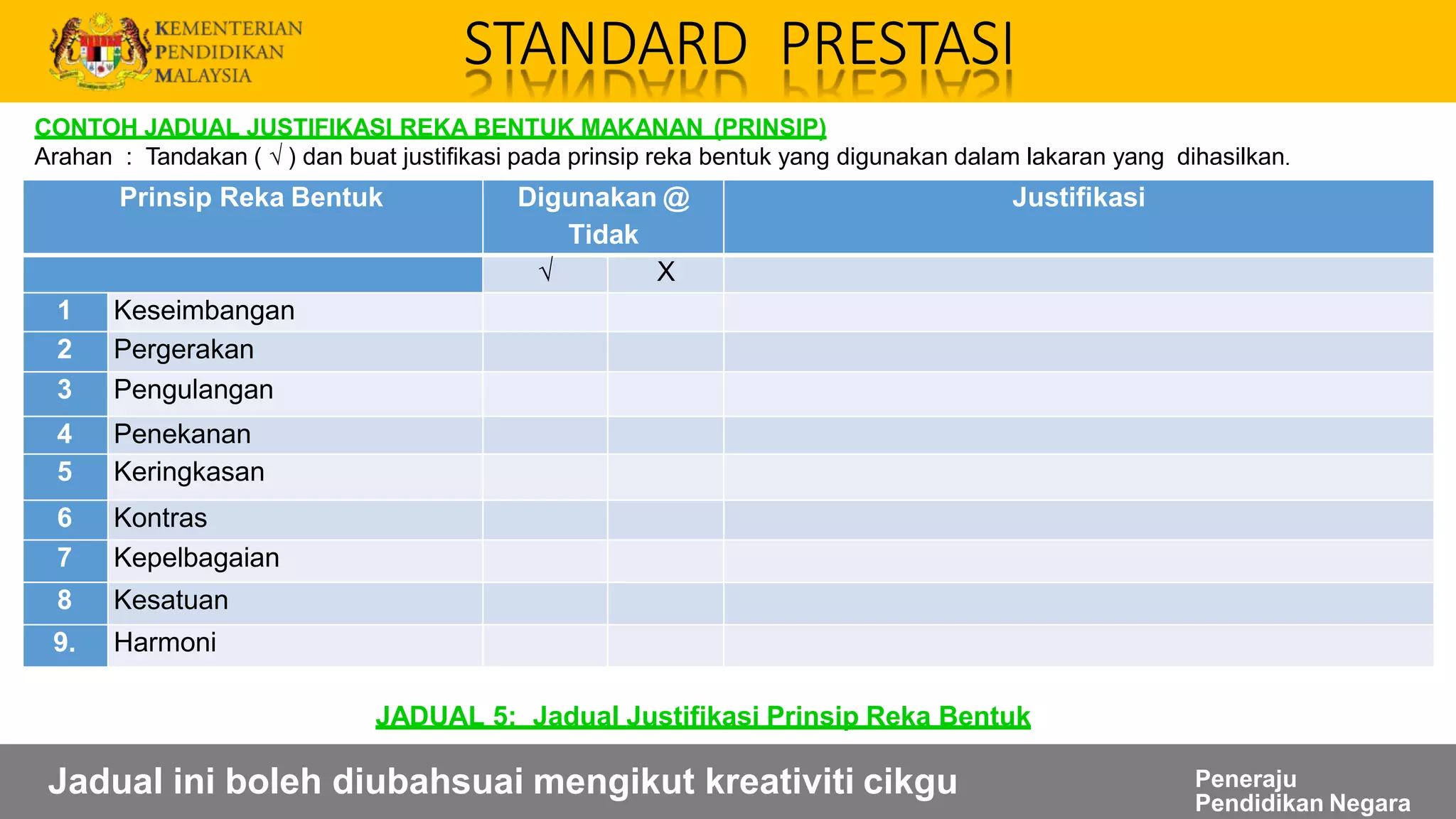 KEMENTERIAN PENDIDIKAN MALAYSIA

STANDARD PRESTASI

CONTOH JADUAL JUSTIFIKASI REKA BENTUK MAKANAN (PRINSIP)

Arahan : Tandakan ( √ ) dan buat justifikasi pada prinsip reka bentuk yang digunakan dalam lakaran yang dihasilkan.

| Prinsip Reka Bentuk | | Digunakan @ Tidak | | Justifikasi |
|---|---|---|---|---|
| | | √ | X | |
| 1 | Keseimbangan | | | |
| 2 | Pergerakan | | | |
| 3 | Pengulangan | | | |
| 4 | Penekanan | | | |
| 5 | Keringkasan | | | |
| 6 | Kontras | | | |
| 7 | Kepelbagaian | | | |
| 8 | Kesatuan | | | |
| 9. | Harmoni | | | |

JADUAL 5: Jadual Justifikasi Prinsip Reka Bentuk

Jadual ini boleh diubahsuai mengikut kreativiti cikgu

Peneraju Pendidikan Negara